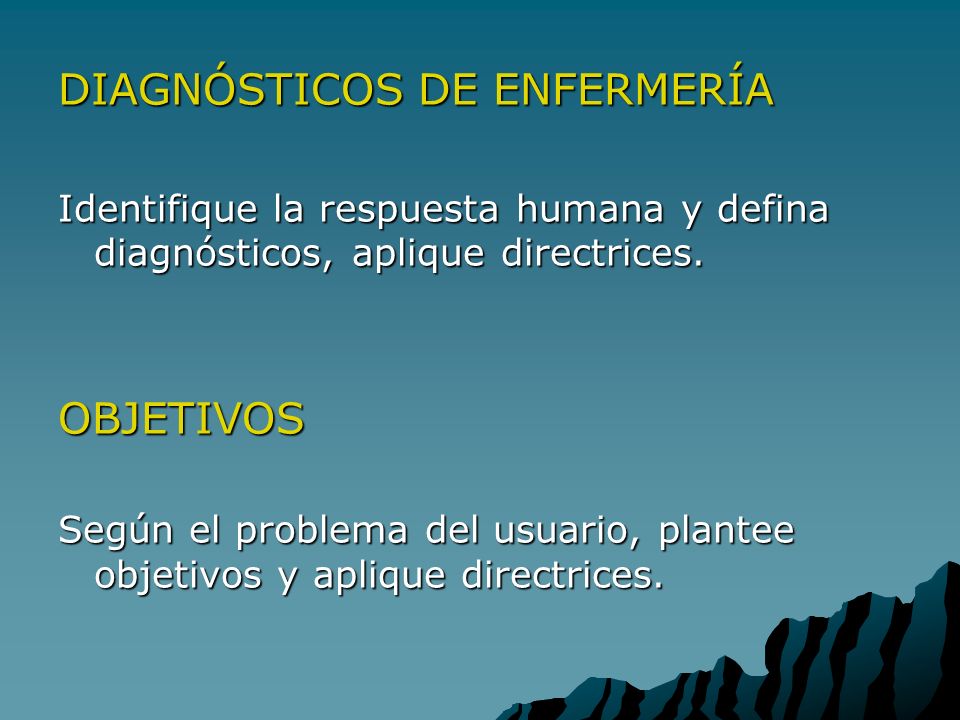 DIAGNÓSTICOS DE ENFERMERÍA

Identifique la respuesta humana y defina diagnósticos, aplique directrices.

OBJETIVOS

Según el problema del usuario, plantee objetivos y aplique directrices.